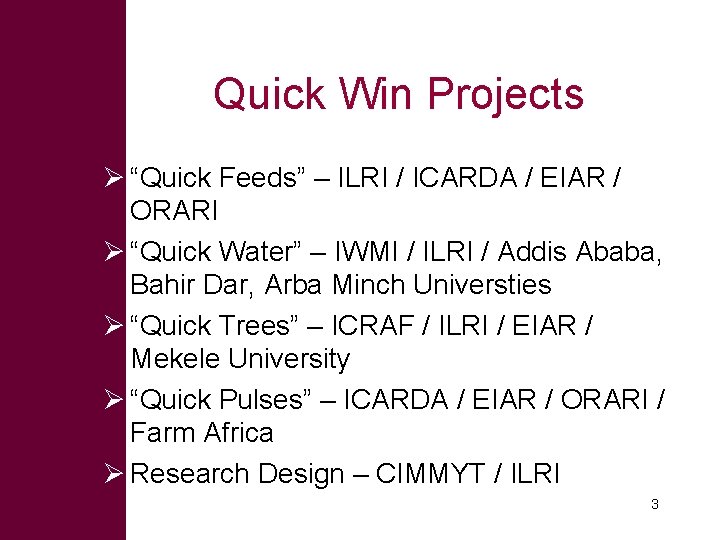 Quick Win Projects

➢ “Quick Feeds” – ILRI / ICARDA / EIAR / ORARI

➢ “Quick Water” – IWMI / ILRI / Addis Ababa, Bahir Dar, Arba Minch Universties

➢ “Quick Trees” – ICRAF / ILRI / EIAR / Mekele University

➢ “Quick Pulses” – ICARDA / EIAR / ORARI / Farm Africa

➢ Research Design – CIMMYT / ILRI

3